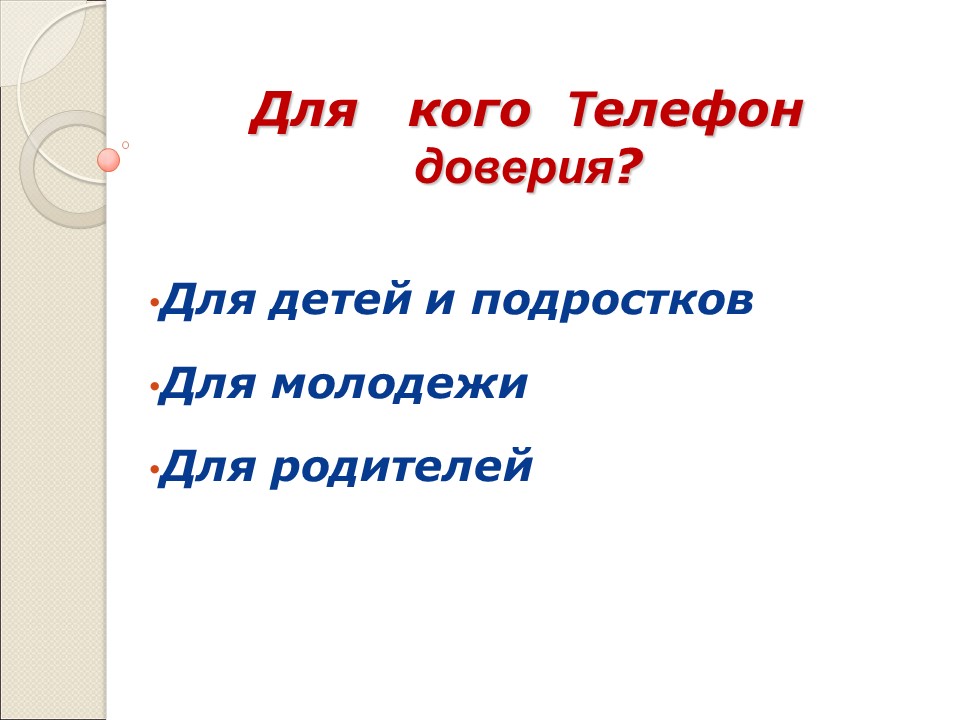 Для кого Телефон доверия?

•Для детей и подростков

•Для молодежи

•Для родителей